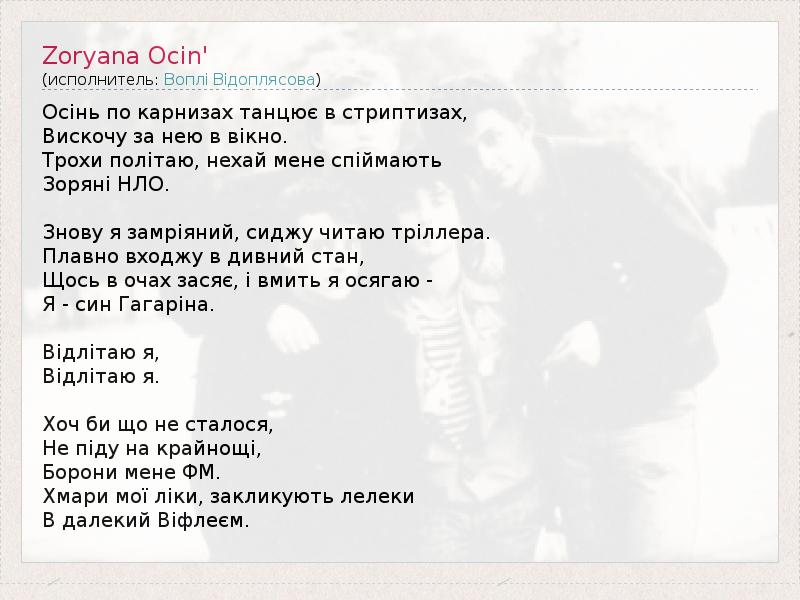 Zoryana Ocin'
(исполнитель: Воплі Відоплясова)

Осінь по карнизах танцює в стриптизах,
Вискочу за нею в вікно.
Трохи політаю, нехай мене спіймають
Зоряні НЛО.

Знову я замріяний, сиджу читаю тріллера.
Плавно входжу в дивний стан,
Щось в очах засяє, і вмить я осягаю -
Я - син Гагаріна.

Відлітаю я,
Відлітаю я.

Хоч би що не сталося,
Не піду на крайнощі,
Борони мене ФМ.
Хмари мої ліки, закликують лелеки
В далекий Віфлеєм.